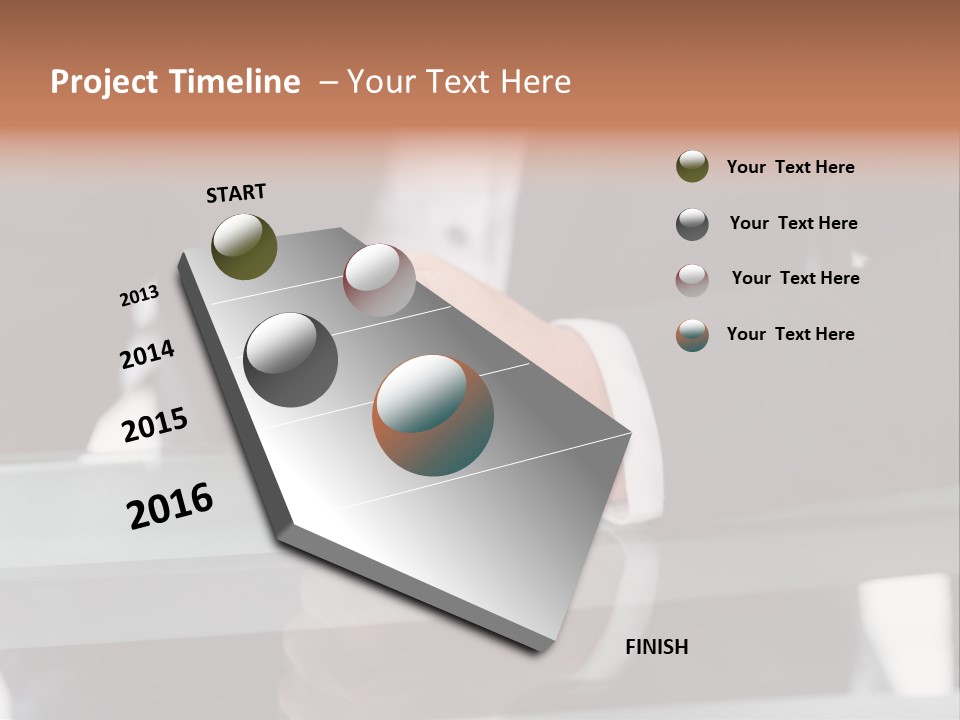 Project Timeline – Your Text Here

START

2013

2014

2015

2016

FINISH

Your Text Here

Your Text Here

Your Text Here

Your Text Here